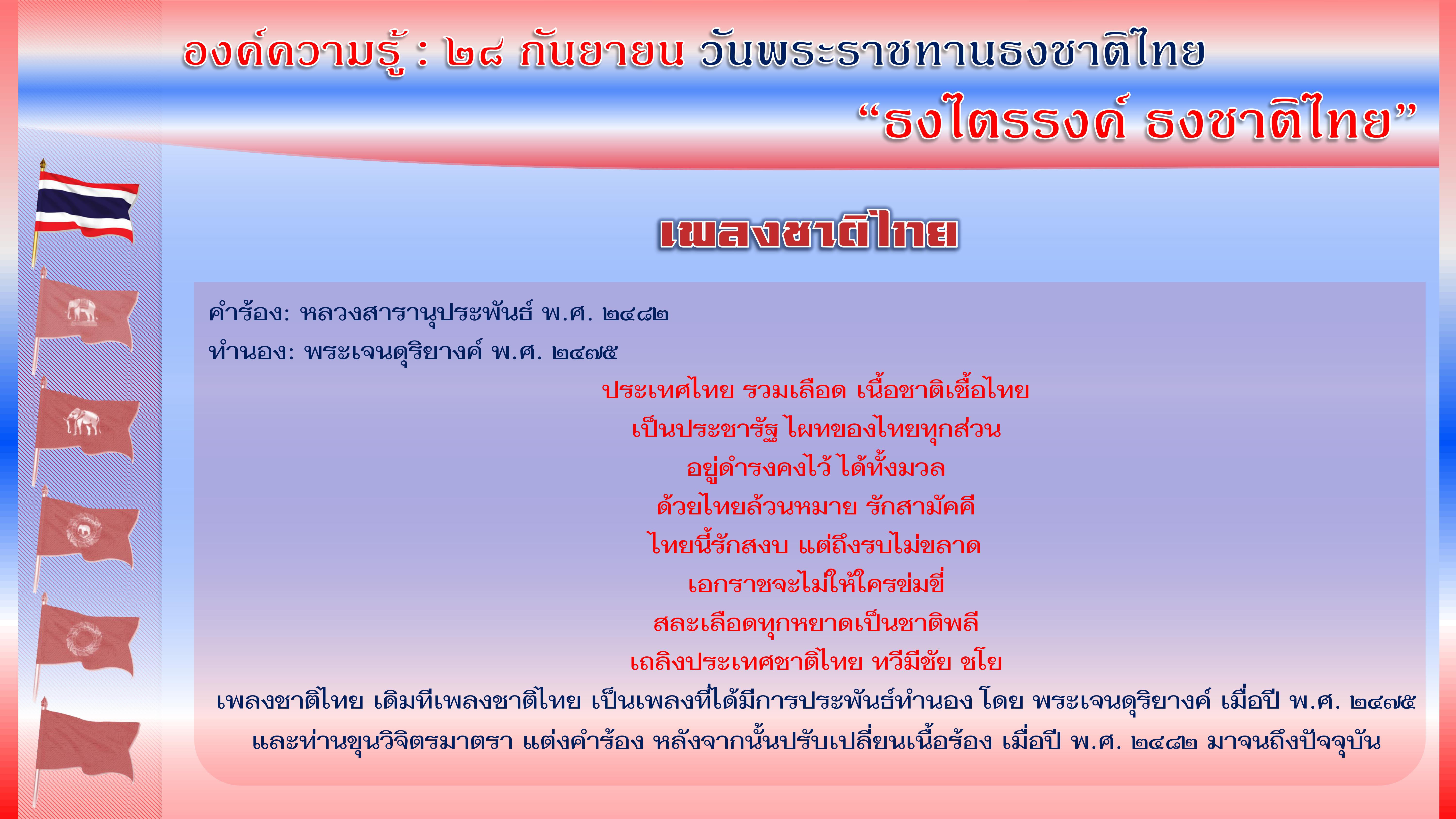 องค์ความรู้ : ๒๘ กันยายน วันพระราชทานธงชาติไทย

“ธงไตรรงค์ ธงชาติไทย”

เพลงชาติไทย

คำร้อง: หลวงสารานุประพันธ์ พ.ศ. ๒๔๘๒

ทำนอง: พระเจนดุริยางค์ พ.ศ. ๒๔๗๕

ประเทศไทย รวมเลือด เนื้อชาติเชื้อไทย
เป็นประชารัฐ ไผทของไทยทุกส่วน
อยู่ดำรงคงไว้ ได้ทั้งมวล
ด้วยไทยล้วนหมาย รักสามัคคี
ไทยนี้รักสงบ แต่ถึงรบไม่ขลาด
เอกราชจะไม่ให้ใครข่มขี่
สละเลือดทุกหยาดเป็นชาติพลี
เถลิงประเทศชาติไทย ทวีมีชัย ชโย

เพลงชาติไทย เดิมทีเพลงชาติไทย เป็นเพลงที่ได้มีการประพันธ์ทำนอง โดย พระเจนดุริยางค์ เมื่อปี พ.ศ. ๒๔๗๕ และท่านขุนวิจิตรมาตรา แต่งคำร้อง หลังจากนั้นปรับเปลี่ยนเนื้อร้อง เมื่อปี พ.ศ. ๒๔๘๒ มาจนถึงปัจจุบัน